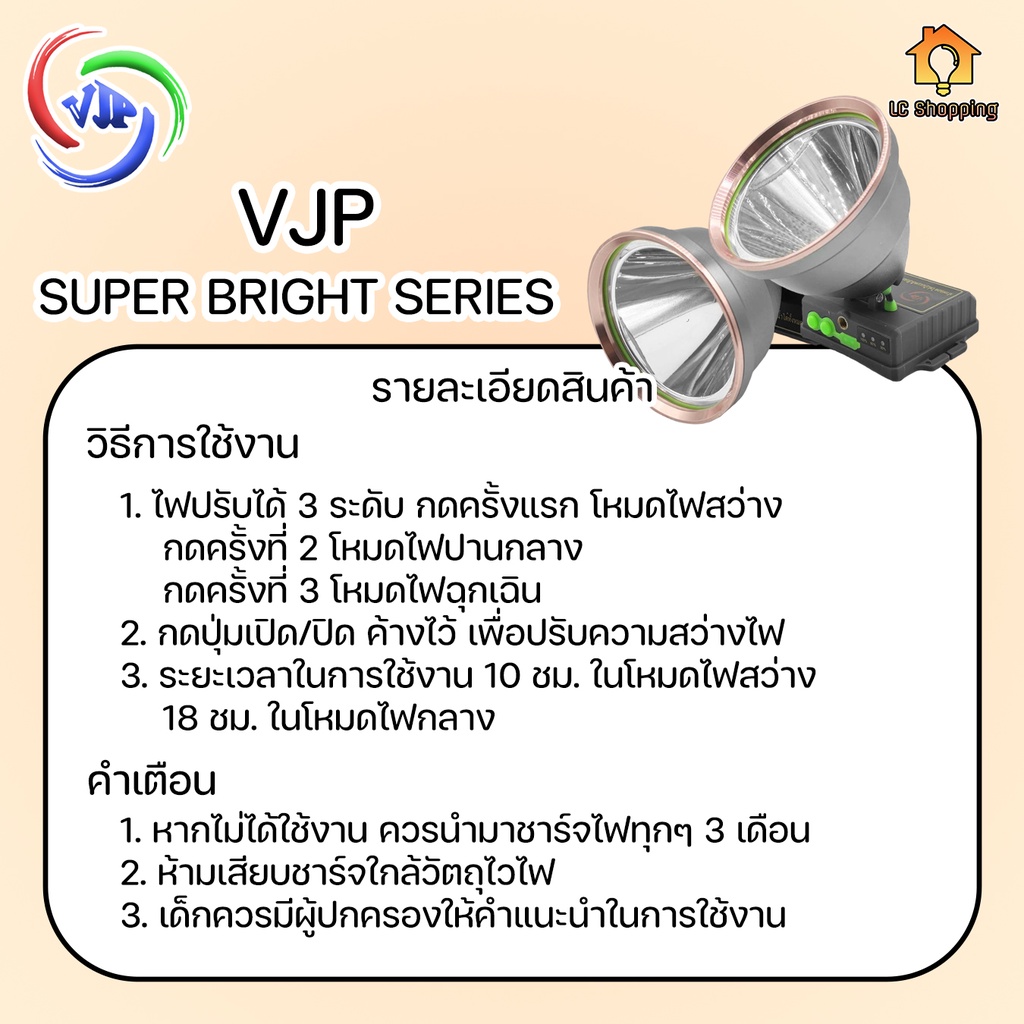 VJP

LC Shopping

VJP
SUPER BRIGHT SERIES

รายละเอียดสินค้า

วิธีการใช้งาน

1. ไฟปรับได้ 3 ระดับ กดครั้งแรก โหมดไฟสว่าง
กดครั้งที่ 2 โหมดไฟปานกลาง
กดครั้งที่ 3 โหมดไฟฉุกเฉิน
2. กดปุ่มเปิด/ปิด ค้างไว้ เพื่อปรับความสว่างไฟ
3. ระยะเวลาในการใช้งาน 10 ชม. ในโหมดไฟสว่าง
18 ชม. ในโหมดไฟกลาง

คำเตือน

1. หากไม่ได้ใช้งาน ควรนำมาชาร์จไฟทุกๆ 3 เดือน
2. ห้ามเสียบชาร์จใกล้วัตถุไวไฟ
3. เด็กควรมีผู้ปกครองให้คำแนะนำในการใช้งาน